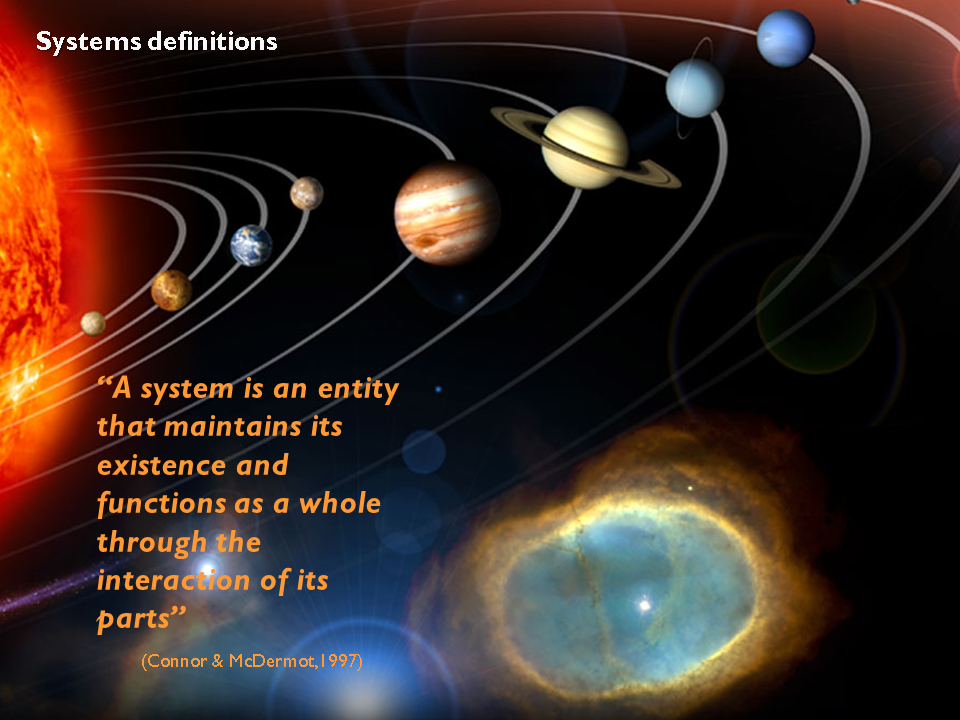 Systems definitions

“A system is an entity that maintains its existence and functions as a whole through the interaction of its parts”

(Connor & McDermot,1997)